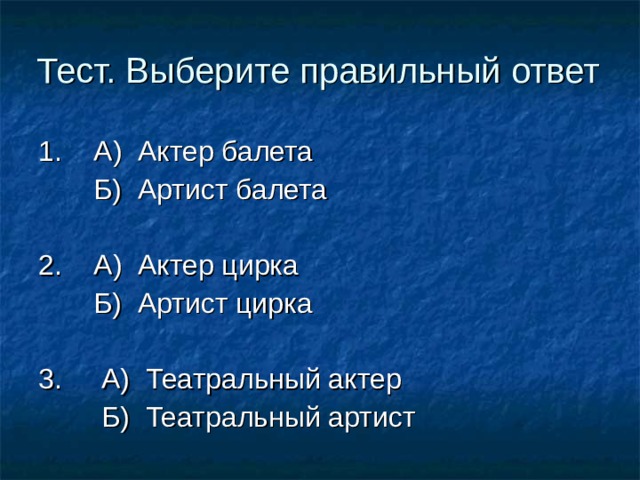 Тест. Выберите правильный ответ

1. А) Актер балета
Б) Артист балета

2. А) Актер цирка
Б) Артист цирка

3. А) Театральный актер
Б) Театральный артист